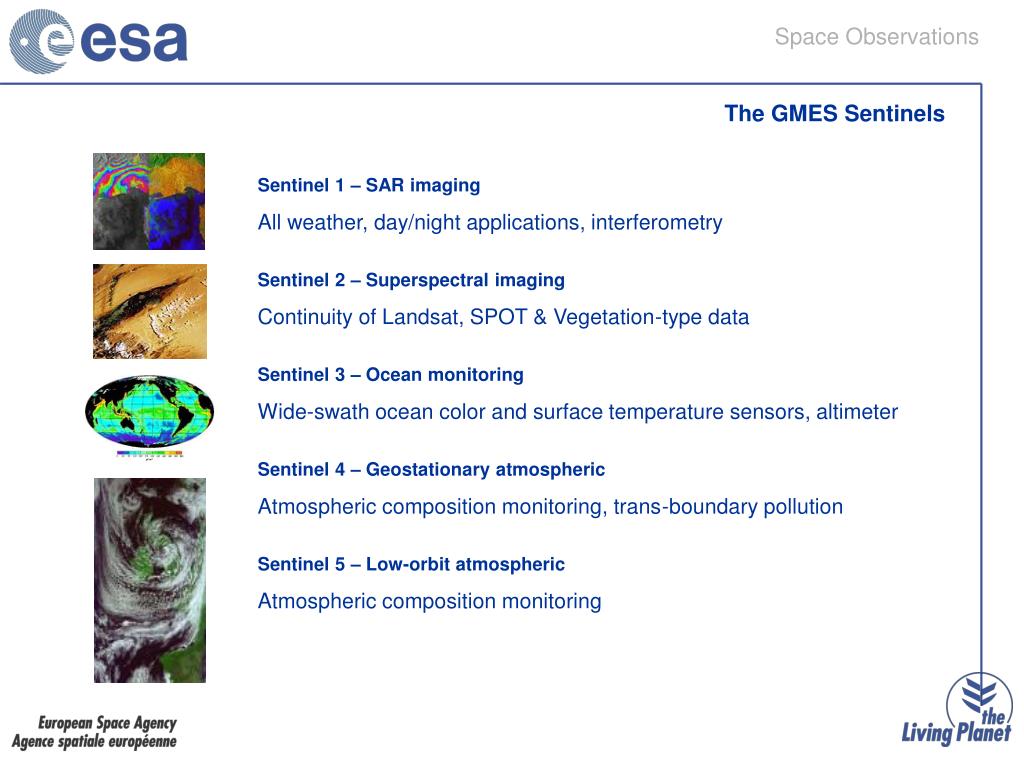 esa

Space Observations

The GMES Sentinels

Sentinel 1 – SAR imaging

All weather, day/night applications, interferometry

Sentinel 2 – Superspectral imaging

Continuity of Landsat, SPOT & Vegetation-type data

Sentinel 3 – Ocean monitoring

Wide-swath ocean color and surface temperature sensors, altimeter

Sentinel 4 – Geostationary atmospheric

Atmospheric composition monitoring, trans-boundary pollution

Sentinel 5 – Low-orbit atmospheric

Atmospheric composition monitoring

European Space Agency
Agence spatiale européenne

the Living Planet